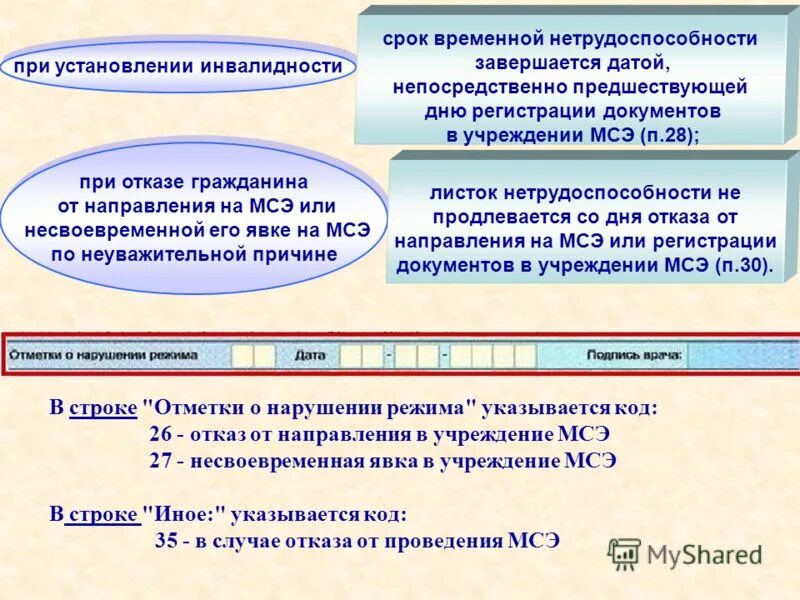 при установлении инвалидности

срок временной нетрудоспособности завершается датой, непосредственно предшествующей дню регистрации документов в учреждении МСЭ (п.28);

при отказе гражданина от направления на МСЭ или несвоевременной его явке на МСЭ по неуважительной причине

листок нетрудоспособности не продлевается со дня отказа от направления на МСЭ или регистрации документов в учреждении МСЭ (п.30).

Отметки о нарушении режима Дата - - Подпись врача:

В строке "Отметки о нарушении режима" указывается код:
26 - отказ от направления в учреждение МСЭ
27 - несвоевременная явка в учреждение МСЭ

В строке "Иное:" указывается код:
35 - в случае отказа от проведения МСЭ

MyShared